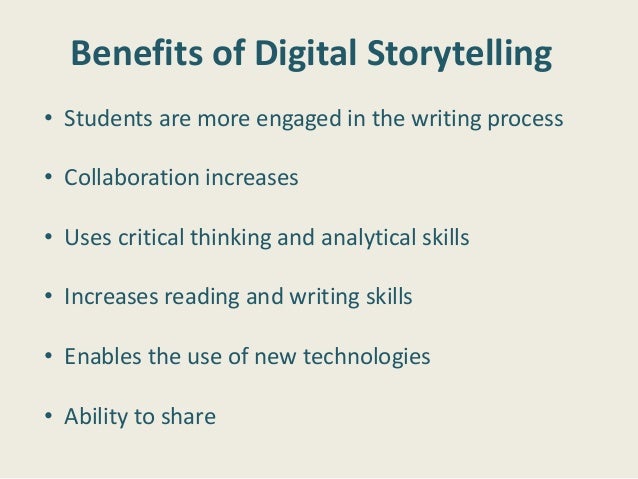 Benefits of Digital Storytelling

• Students are more engaged in the writing process

• Collaboration increases

• Uses critical thinking and analytical skills

• Increases reading and writing skills

• Enables the use of new technologies

• Ability to share